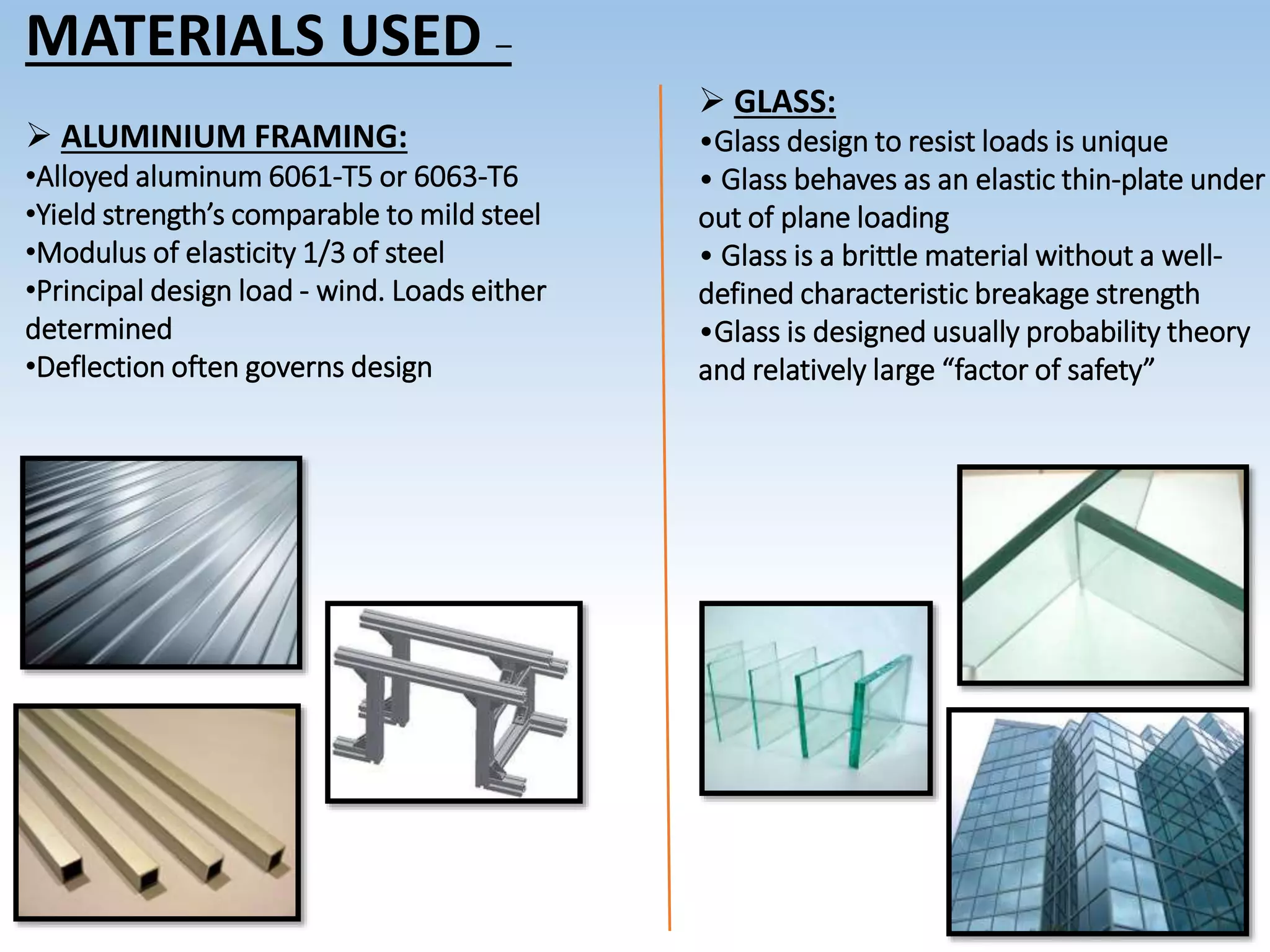 MATERIALS USED –

➢ ALUMINIUM FRAMING:
•Alloyed aluminum 6061-T5 or 6063-T6
•Yield strength's comparable to mild steel
•Modulus of elasticity 1/3 of steel
•Principal design load - wind. Loads either determined
•Deflection often governs design

➢ GLASS:
•Glass design to resist loads is unique
• Glass behaves as an elastic thin-plate under out of plane loading
• Glass is a brittle material without a well-defined characteristic breakage strength
•Glass is designed usually probability theory and relatively large "factor of safety"